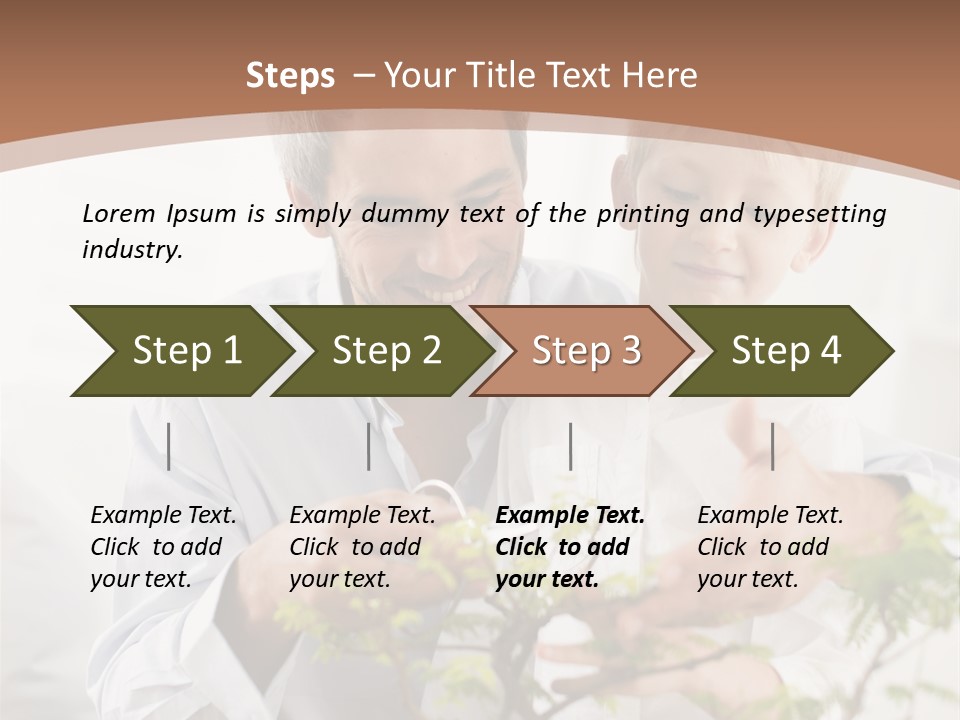 Steps – Your Title Text Here

Lorem Ipsum is simply dummy text of the printing and typesetting industry.

Step 1

Step 2

Step 3

Step 4

Example Text. Click to add your text.

Example Text. Click to add your text.

Example Text. Click to add your text.

Example Text. Click to add your text.